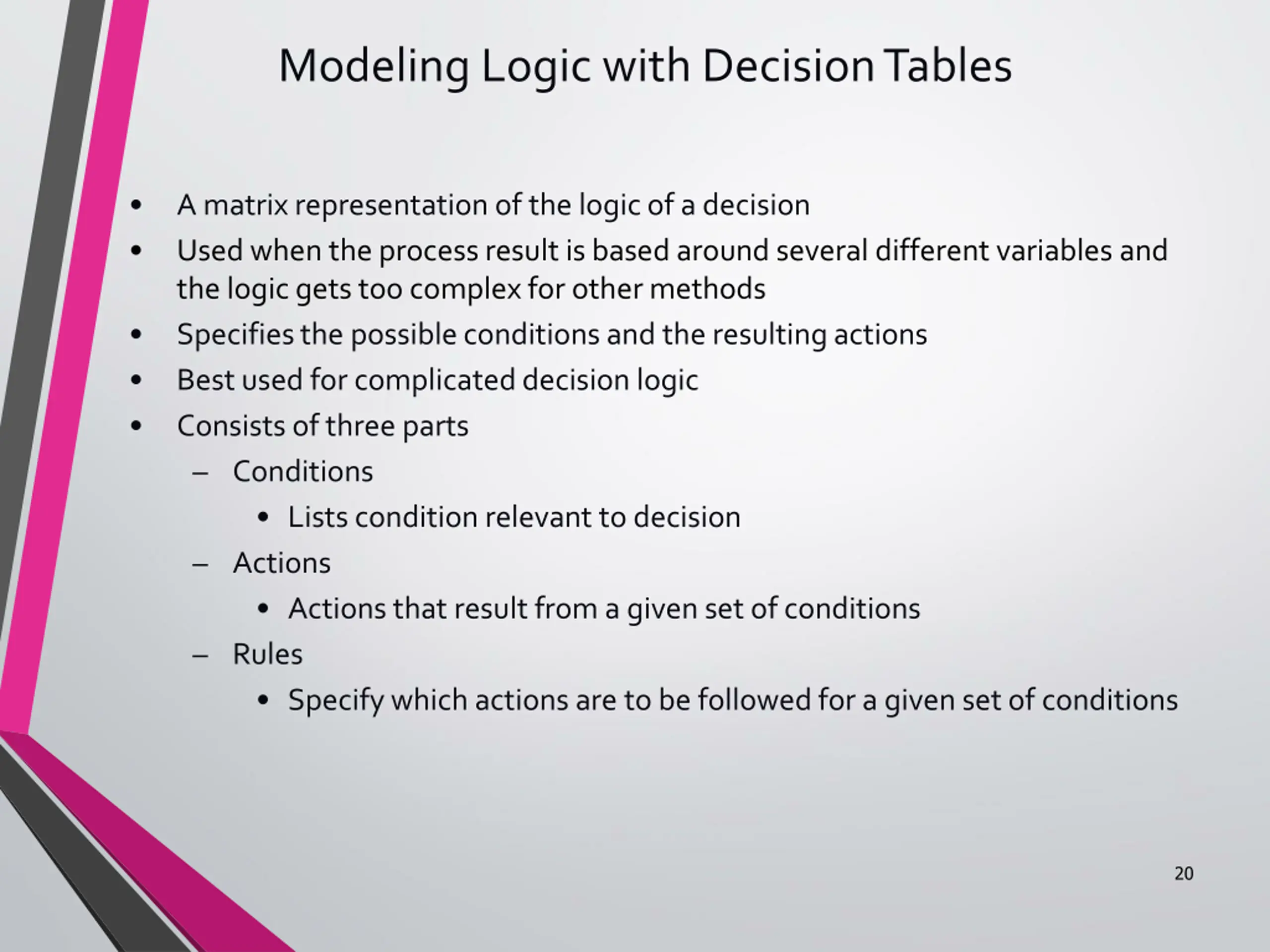 Modeling Logic with Decision Tables

• A matrix representation of the logic of a decision
• Used when the process result is based around several different variables and the logic gets too complex for other methods
• Specifies the possible conditions and the resulting actions
• Best used for complicated decision logic
• Consists of three parts
  – Conditions
    • Lists condition relevant to decision
  – Actions
    • Actions that result from a given set of conditions
  – Rules
    • Specify which actions are to be followed for a given set of conditions

20